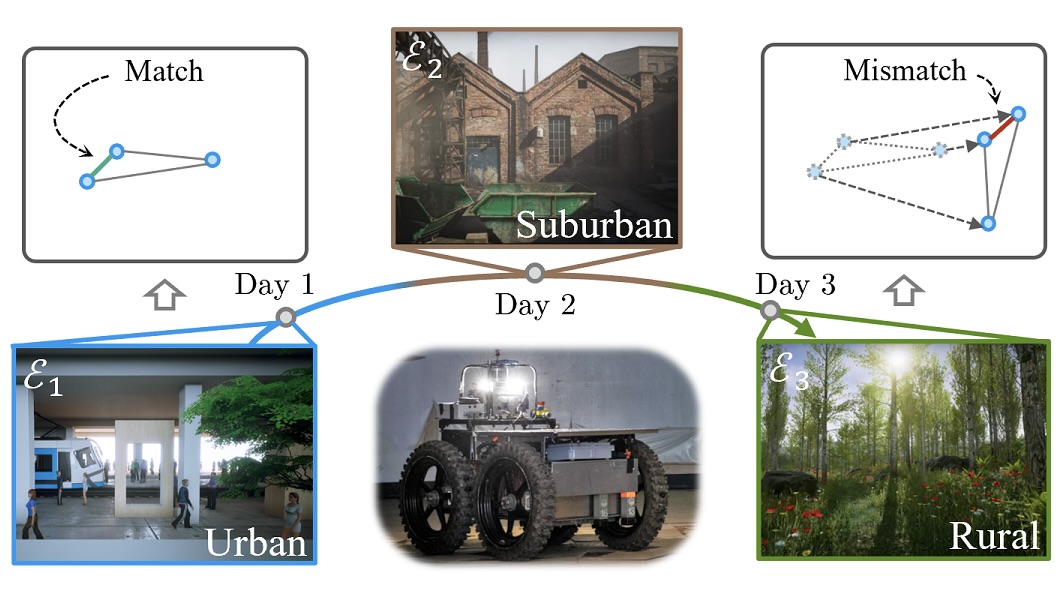 Match

$\mathcal{E}_2$

Suburban

Mismatch

Day 1

Day 2

Day 3

$\mathcal{E}_1$

Urban

$\mathcal{E}_3$

Rural